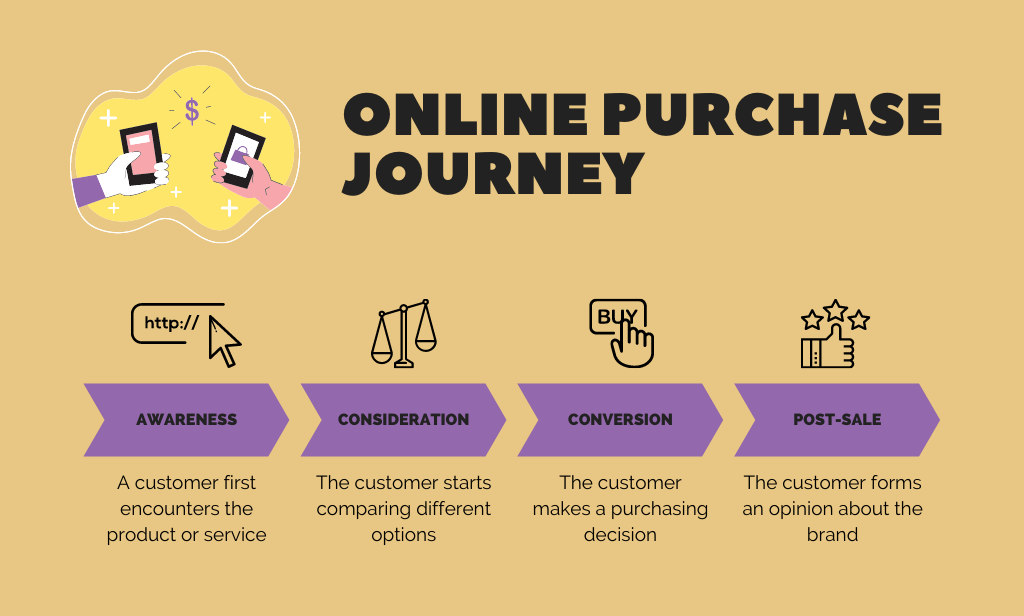 $

ONLINE PURCHASE JOURNEY

http://

BUY

AWARENESS

A customer first encounters the product or service

CONSIDERATION

The customer starts comparing different options

CONVERSION

The customer makes a purchasing decision

POST-SALE

The customer forms an opinion about the brand